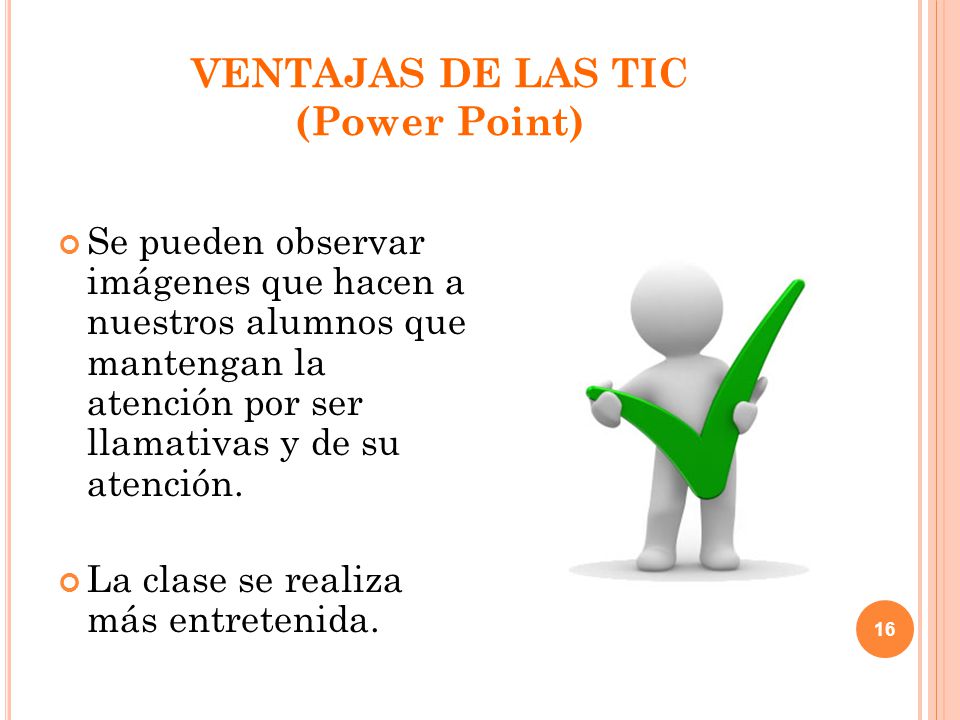 VENTAJAS DE LAS TIC
(Power Point)

Se pueden observar imágenes que hacen a nuestros alumnos que mantengan la atención por ser llamativas y de su atención.

La clase se realiza más entretenida.

16